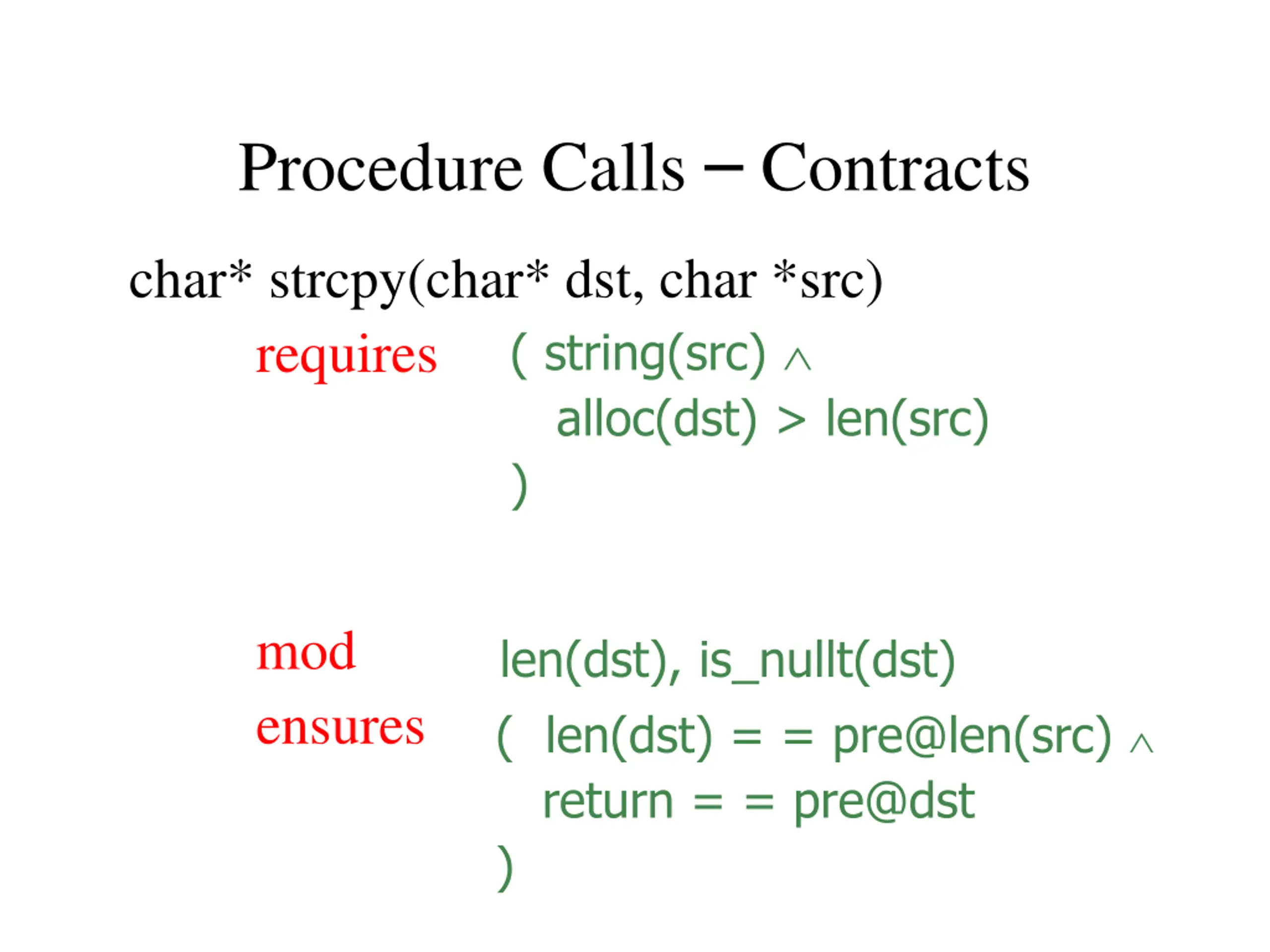 Procedure Calls – Contracts

char* strcpy(char* dst, char *src)

requires ( string(src) ∧
alloc(dst) > len(src)
)

mod len(dst), is_nullt(dst)

ensures ( len(dst) = = pre@len(src) ∧
return = = pre@dst
)